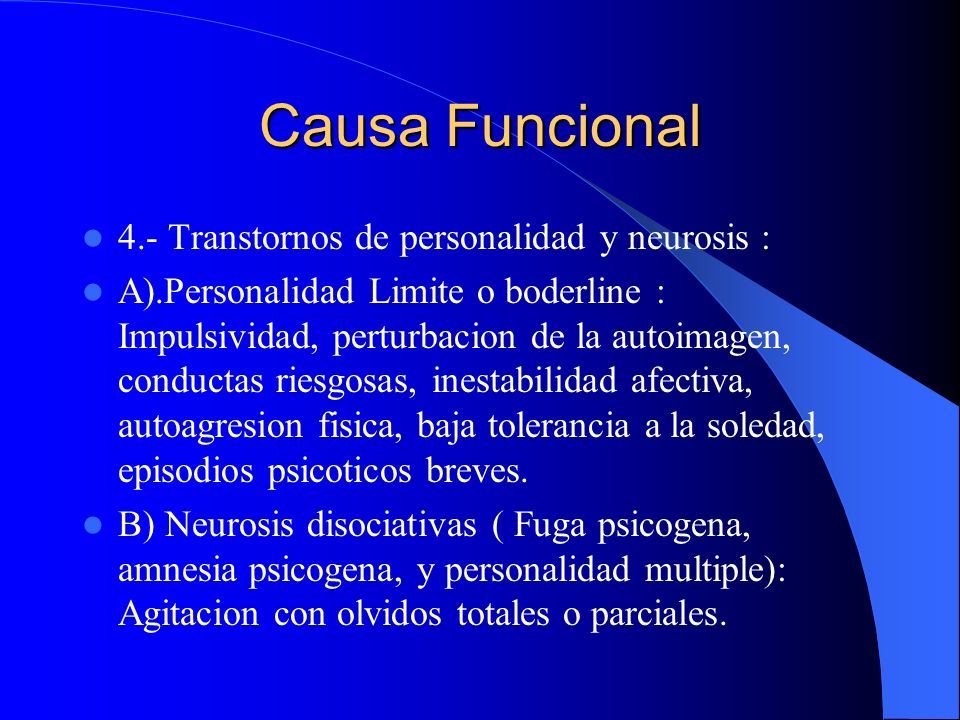 Causa Funcional

- 4.- Transtornos de personalidad y neurosis :
- A).Personalidad Limite o boderline : Impulsividad, perturbacion de la autoimagen, conductas riesgosas, inestabilidad afectiva, autoagresion fisica, baja tolerancia a la soledad, episodios psicoticos breves.
- B) Neurosis disociativas ( Fuga psicogena, amnesia psicogena, y personalidad multiple): Agitacion con olvidos totales o parciales.